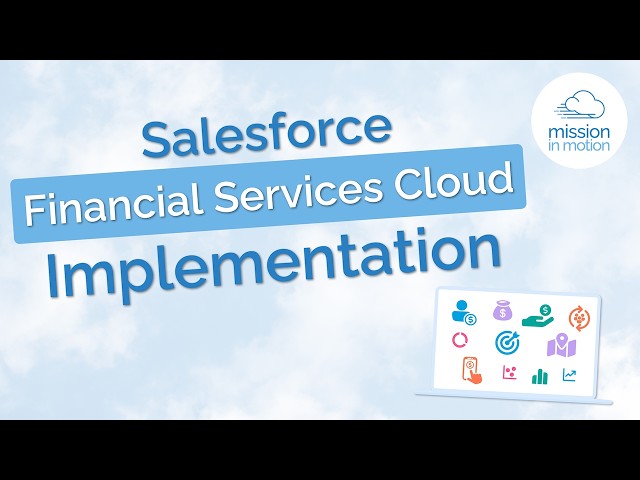 Salesforce
Financial Services Cloud
Implementation

mission
in motion